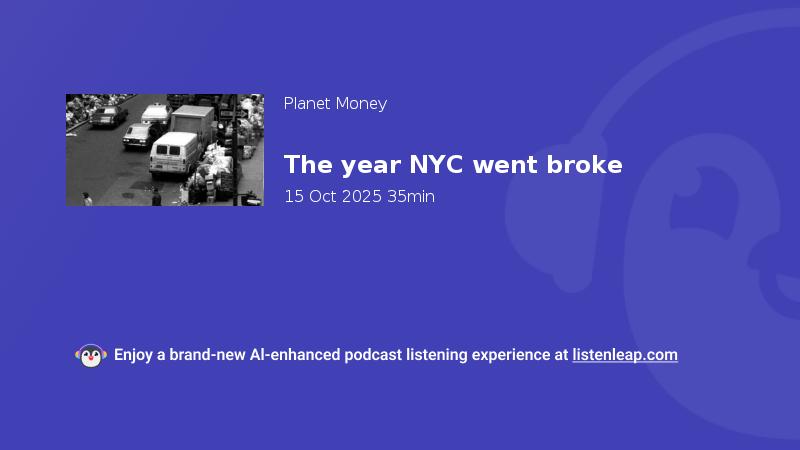 Planet Money

The year NYC went broke

15 Oct 2025 35min

Enjoy a brand-new AI-enhanced podcast listening experience at listenleap.com